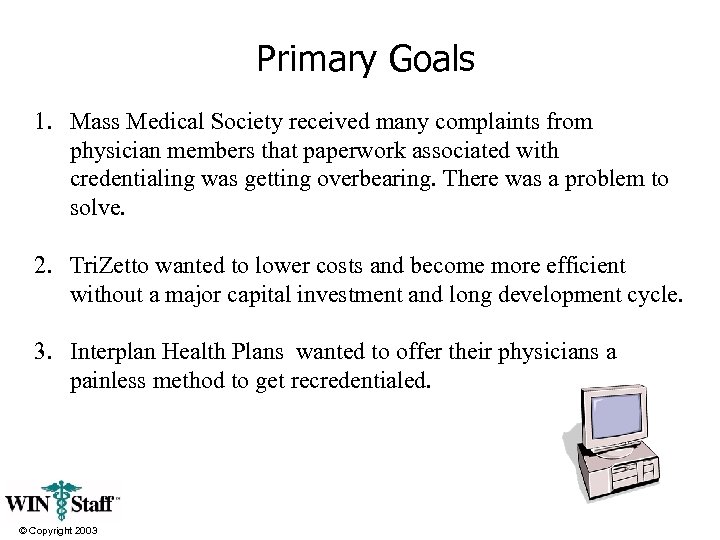 Primary Goals

1. Mass Medical Society received many complaints from physician members that paperwork associated with credentialing was getting overbearing. There was a problem to solve.

2. TriZetto wanted to lower costs and become more efficient without a major capital investment and long development cycle.

3. Interplan Health Plans wanted to offer their physicians a painless method to get recredentialed.

WIN Staff™

© Copyright 2003